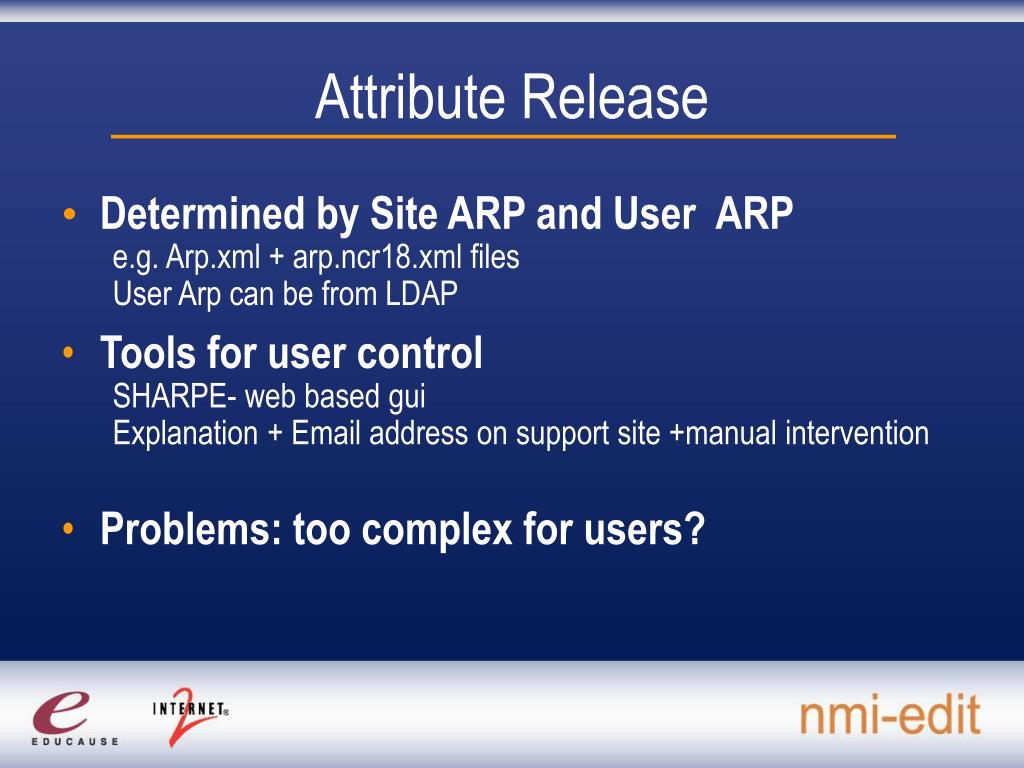 Attribute Release

• Determined by Site ARP and User ARP
e.g. Arp.xml + arp.ncr18.xml files
User Arp can be from LDAP

• Tools for user control
SHARPE- web based gui
Explanation + Email address on support site +manual intervention

• Problems: too complex for users?

e
EDUCAUSE

INTERNET
2

nmi-edit